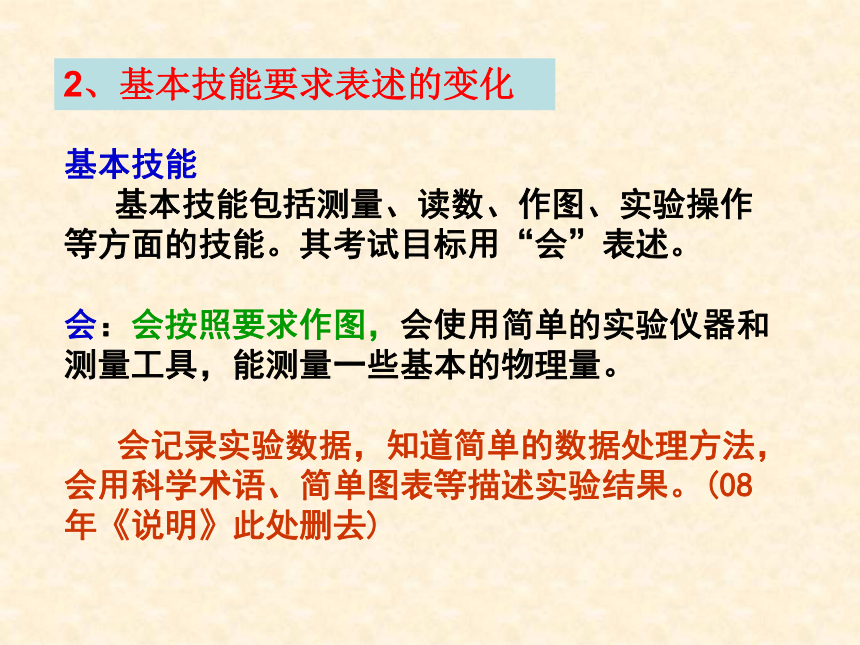 2、基本技能要求表述的变化

基本技能

基本技能包括测量、读数、作图、实验操作等方面的技能。其考试目标用“会”表述。

会：会按照要求作图，会使用简单的实验仪器和测量工具，能测量一些基本的物理量。

会记录实验数据，知道简单的数据处理方法，会用科学术语、简单图表等描述实验结果。（08年《说明》此处删去）